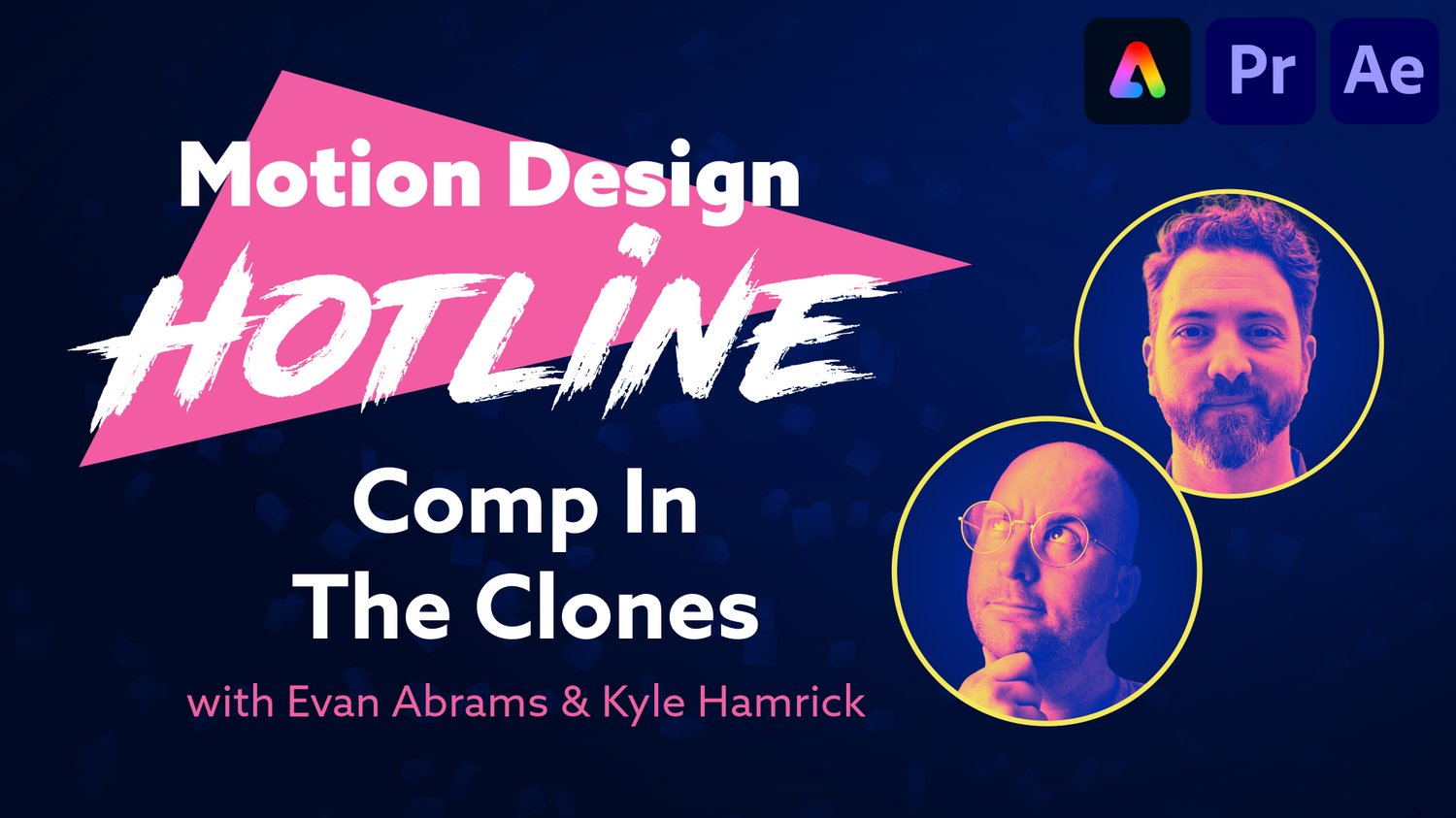 Pr Ae

Motion Design
HOTLINE

Comp In
The Clones

with Evan Abrams & Kyle Hamrick